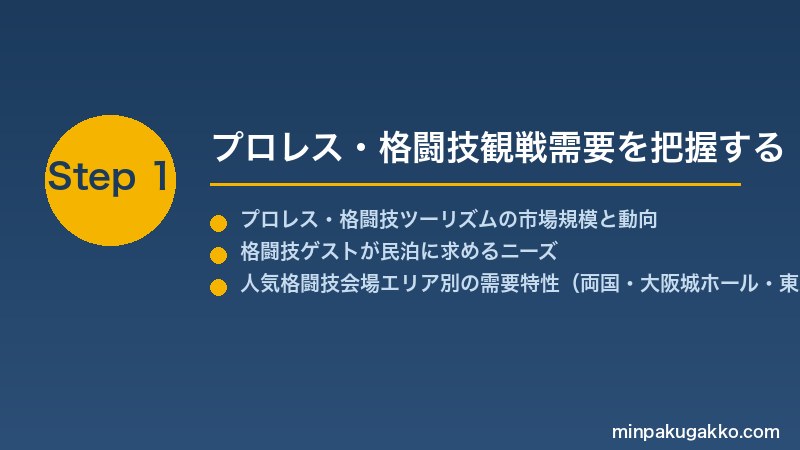 Step 1

プロレス・格闘技観戦需要を把握する

プロレス・格闘技ツーリズムの市場規模と動向
格闘技ゲストが民泊に求めるニーズ
人気格闘技会場エリア別の需要特性（両国・大阪城ホール・東

minpakugakko.com